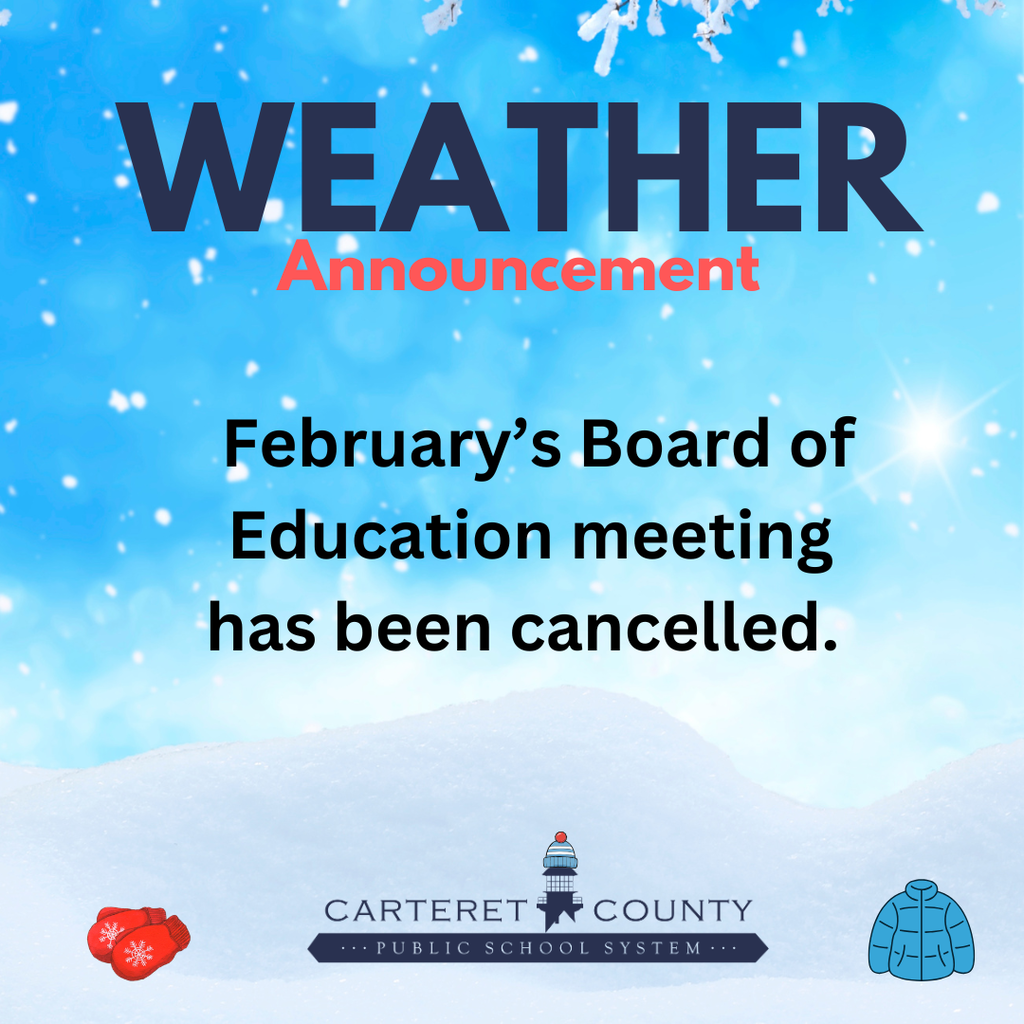 WEATHER
Announcement

February's Board of Education meeting has been cancelled.

CARTERET COUNTY
PUBLIC SCHOOL SYSTEM